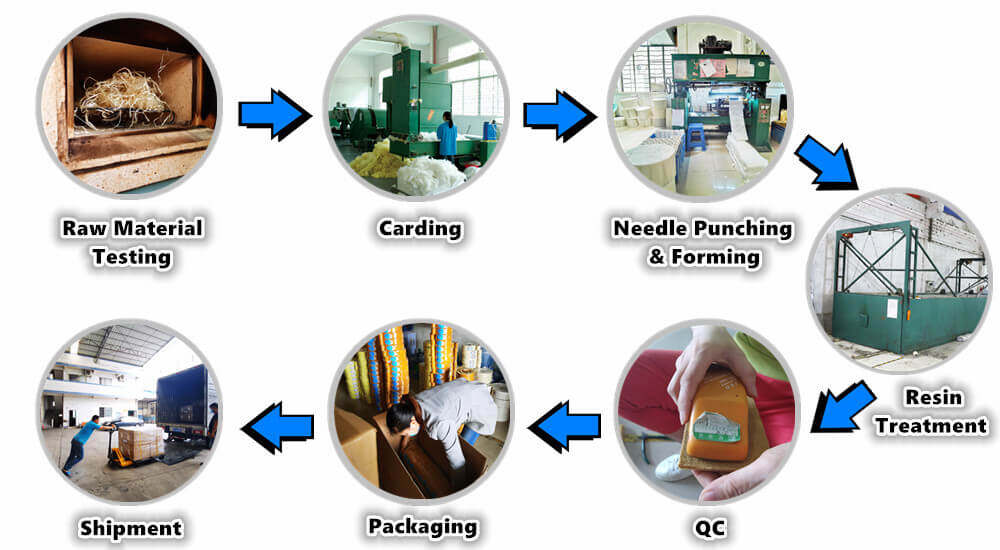 Raw Material Testing

Carding

Needle Punching & Forming

Resin Treatment

QC

Packaging

Shipment